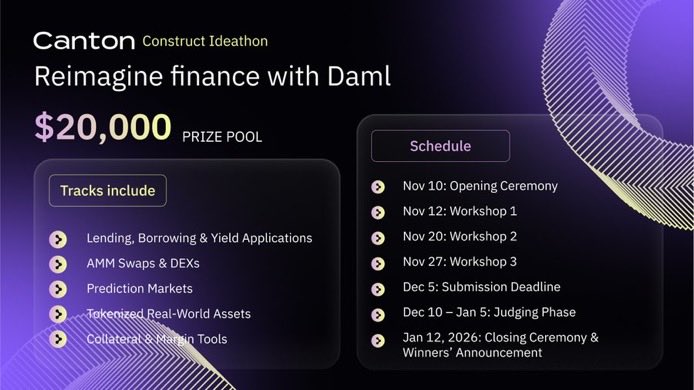 Canton Construct Ideathon

Reimagine finance with Daml

$20,000 PRIZE POOL

Tracks include

Lending, Borrowing & Yield Applications
AMM Swaps & DEXs
Prediction Markets
Tokenized Real-World Assets
Collateral & Margin Tools

Schedule

Nov 10: Opening Ceremony
Nov 12: Workshop 1
Nov 20: Workshop 2
Nov 27: Workshop 3
Dec 5: Submission Deadline
Dec 10 – Jan 5: Judging Phase
Jan 12, 2026: Closing Ceremony & Winners' Announcement